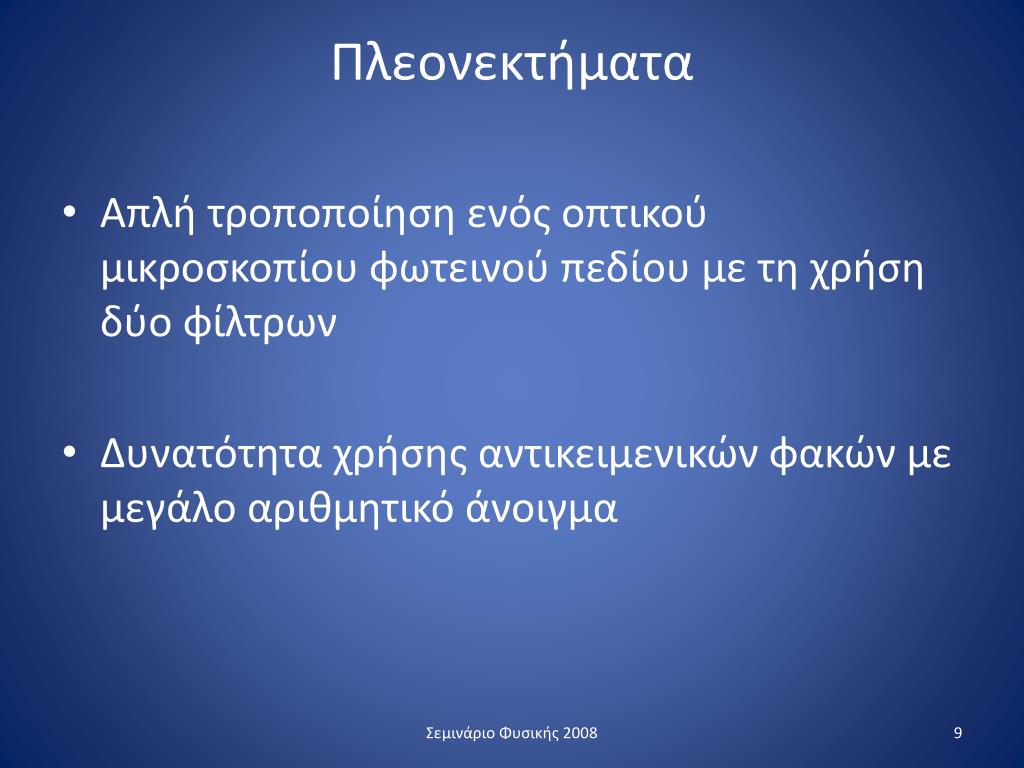 Πλεονεκτήματα

• Απλή τροποποίηση ενός οπτικού μικροσκοπίου φωτεινού πεδίου με τη χρήση δύο φίλτρων

• Δυνατότητα χρήσης αντικειμενικών φακών με μεγάλο αριθμητικό άνοιγμα

Σεμινάριο Φυσικής 2008

9